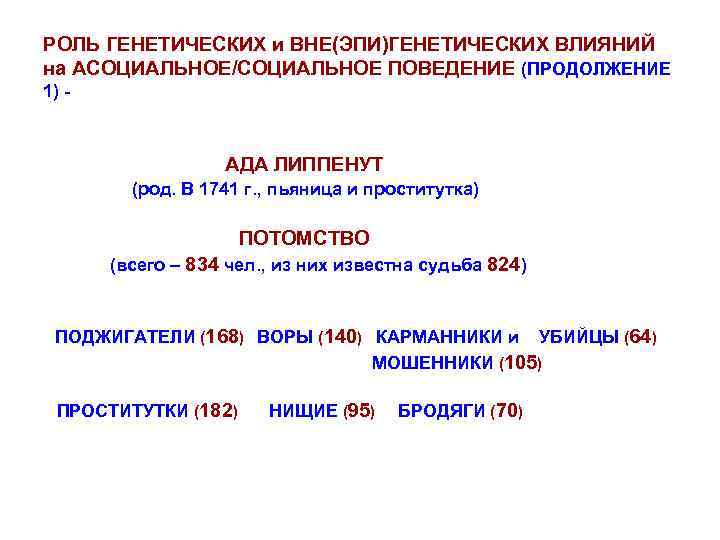 РОЛЬ ГЕНЕТИЧЕСКИХ и ВНЕ(ЭПИ)ГЕНЕТИЧЕСКИХ ВЛИЯНИЙ на АСОЦИАЛЬНОЕ/СОЦИАЛЬНОЕ ПОВЕДЕНИЕ (ПРОДОЛЖЕНИЕ 1) -

АДА ЛИППЕНУТ
(род. В 1741 г., пьяница и проститутка)

ПОТОМСТВО
(всего – 834 чел., из них известна судьба 824)

ПОДЖИГАТЕЛИ (168) ВОРЫ (140) КАРМАННИКИ и МОШЕННИКИ (105) УБИЙЦЫ (64)

ПРОСТИТУТКИ (182) НИЩИЕ (95) БРОДЯГИ (70)